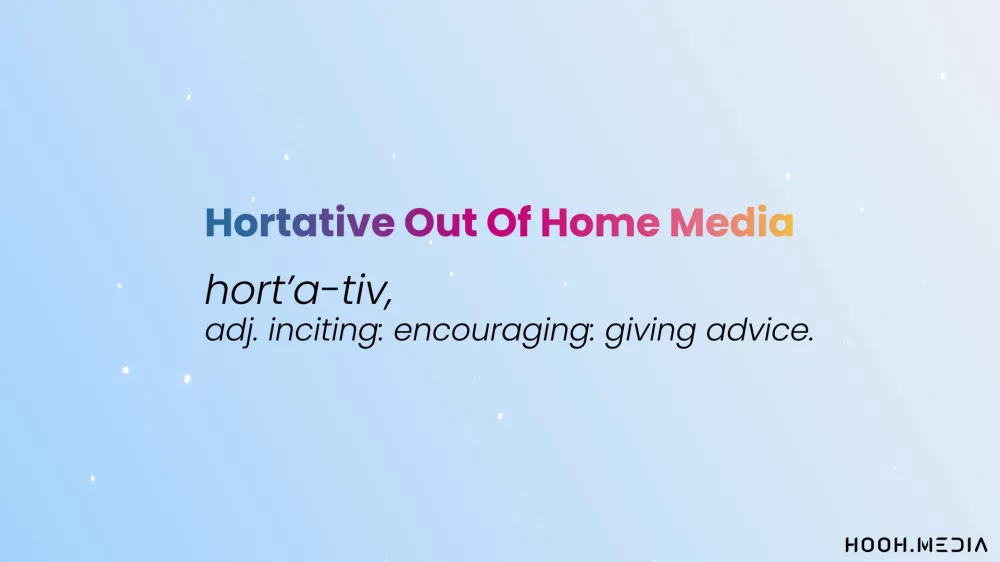 Hortative Out Of Home Media

hort'a-tiv,
adj. inciting: encouraging: giving advice.

HOOH.MEDIA